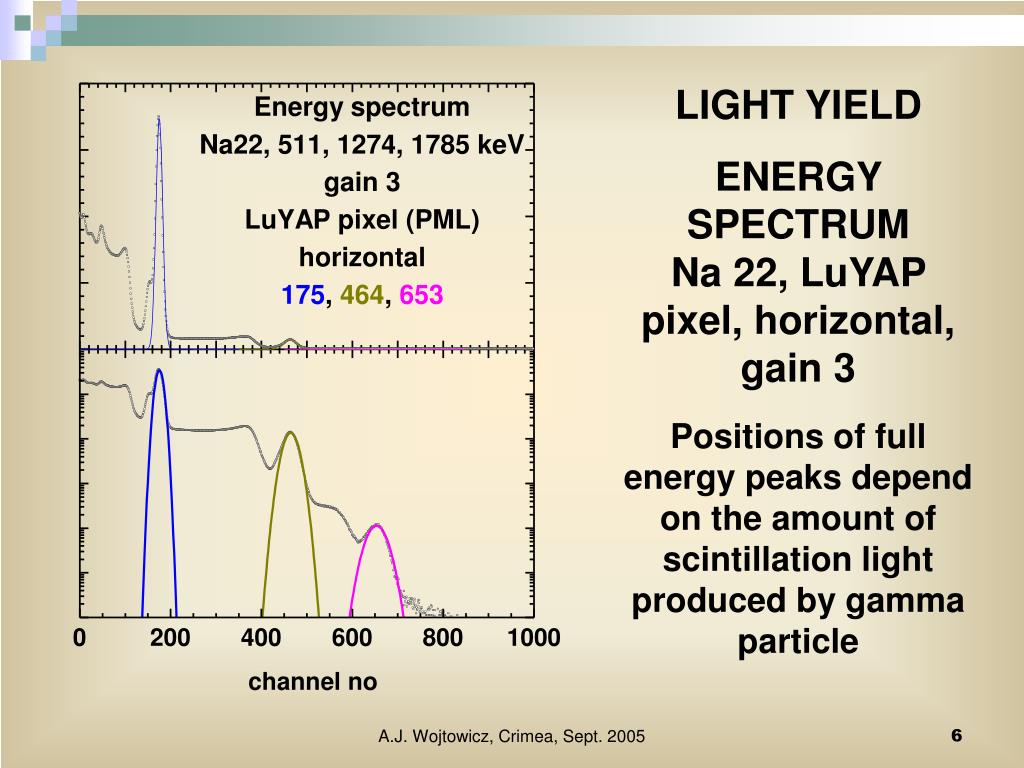 Energy spectrum
Na22, 511, 1274, 1785 keV
gain 3
LuYAP pixel (PML)
horizontal
175, 464, 653

0 200 400 600 800 1000

channel no

LIGHT YIELD

ENERGY SPECTRUM
Na 22, LuYAP pixel, horizontal, gain 3

Positions of full energy peaks depend on the amount of scintillation light produced by gamma particle

A.J. Wojtowicz, Crimea, Sept. 2005

6